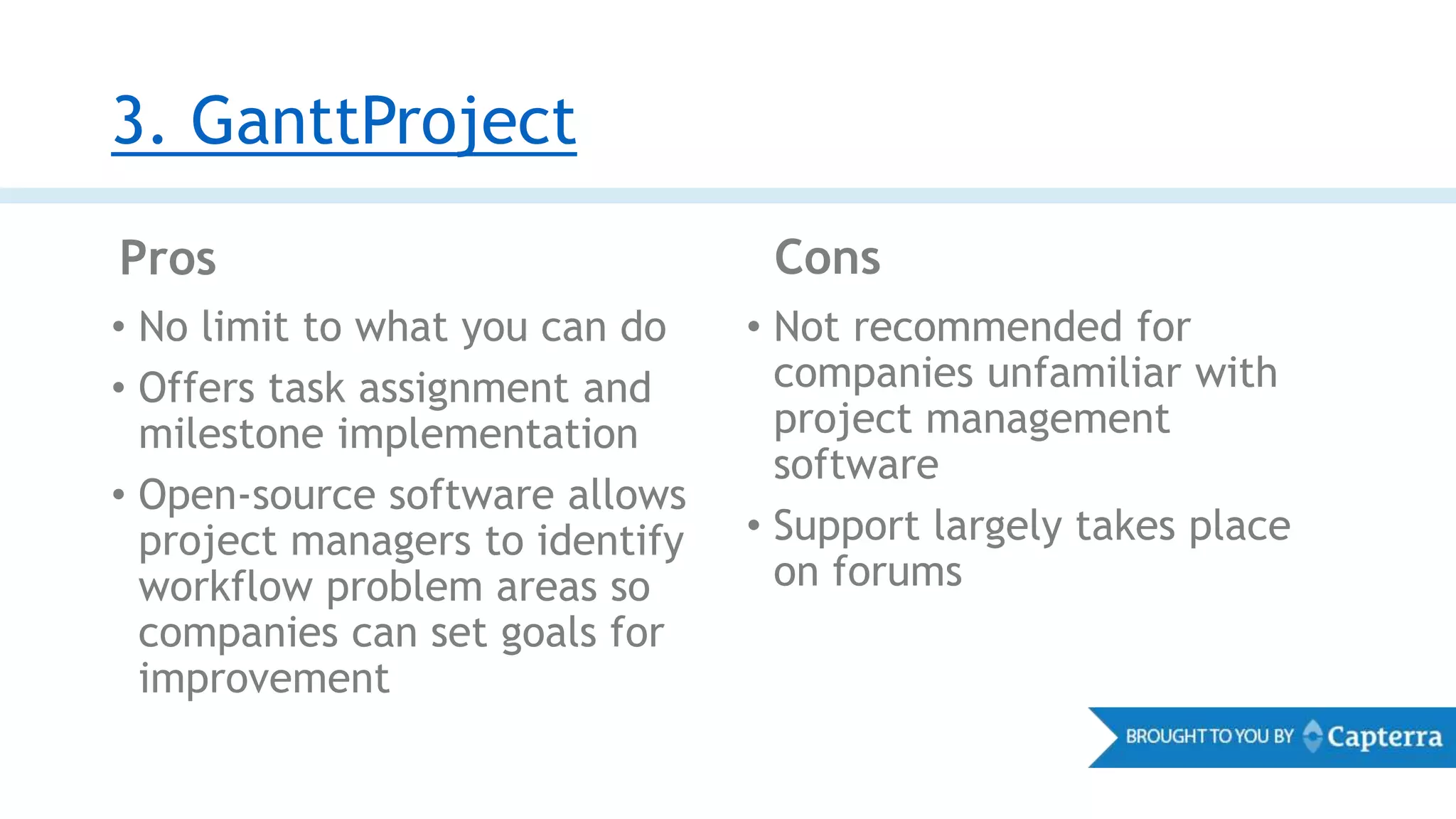 3. GanttProject

Pros

• No limit to what you can do
• Offers task assignment and milestone implementation
• Open-source software allows project managers to identify workflow problem areas so companies can set goals for improvement

Cons

• Not recommended for companies unfamiliar with project management software
• Support largely takes place on forums

BROUGHT TO YOU BY Capterra